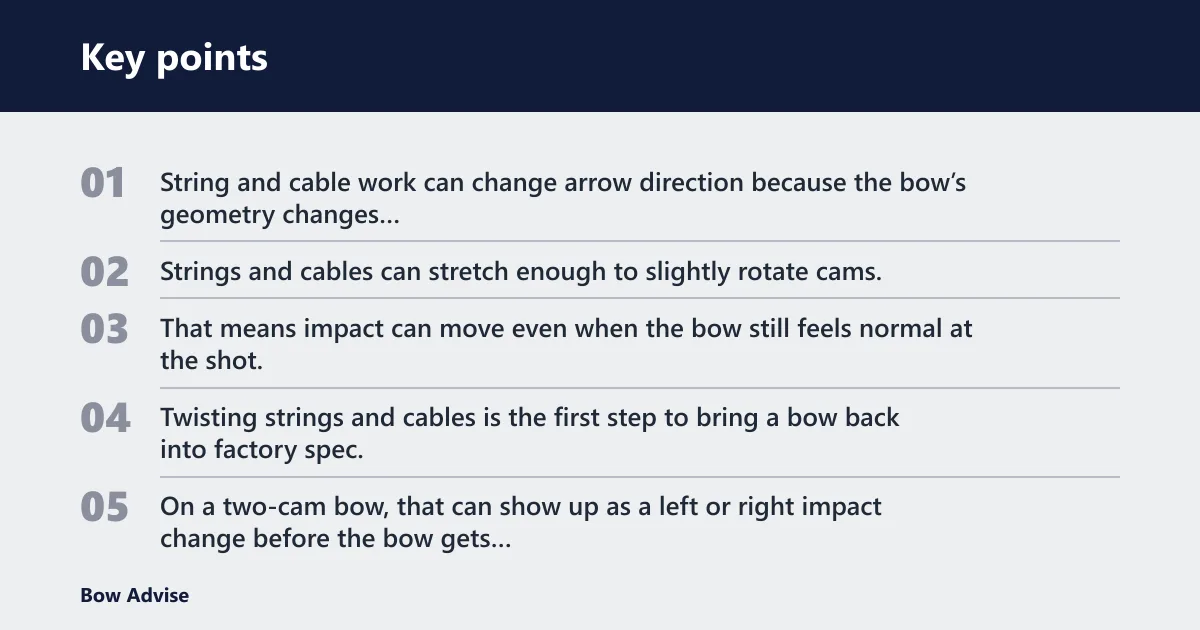 Key points

01 String and cable work can change arrow direction because the bow's geometry changes...

02 Strings and cables can stretch enough to slightly rotate cams.

03 That means impact can move even when the bow still feels normal at the shot.

04 Twisting strings and cables is the first step to bring a bow back into factory spec.

05 On a two-cam bow, that can show up as a left or right impact change before the bow gets...

Bow Advise